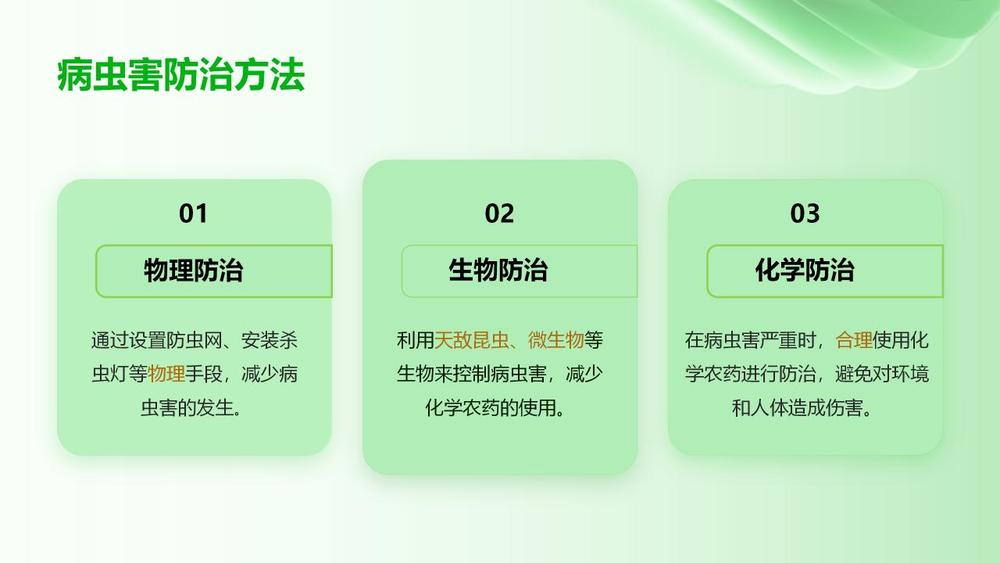 病虫害防治方法

01

物理防治

通过设置防虫网、安装杀虫灯等物理手段，减少病虫害的发生。

02

生物防治

利用天敌昆虫、微生物等生物来控制病虫害，减少化学农药的使用。

03

化学防治

在病虫害严重时，合理使用化学农药进行防治，避免对环境和人体造成伤害。